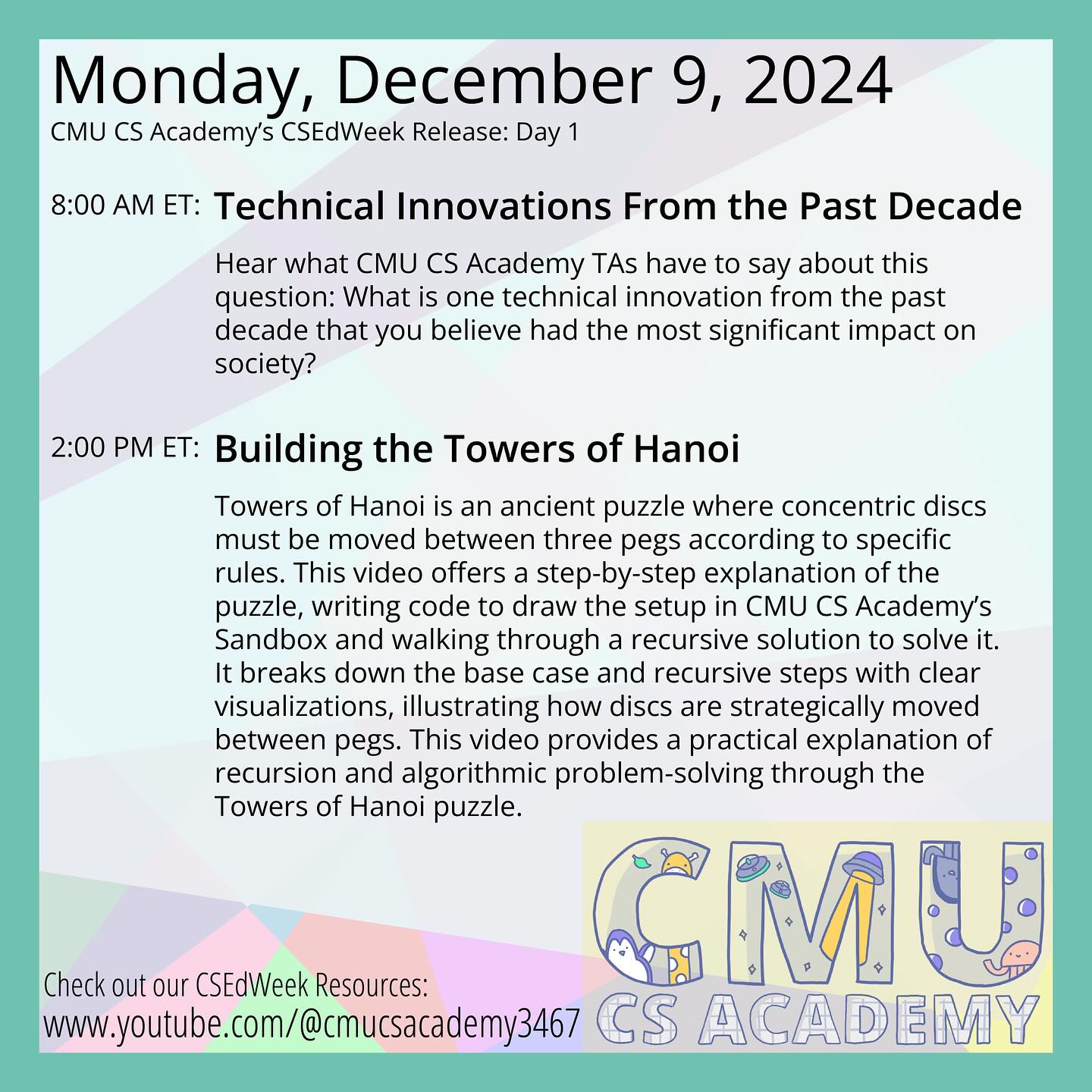 Monday, December 9, 2024
CMU CS Academy's CSEdWeek Release: Day 1

8:00 AM ET: Technical Innovations From the Past Decade

Hear what CMU CS Academy TAs have to say about this question: What is one technical innovation from the past decade that you believe had the most significant impact on society?

2:00 PM ET: Building the Towers of Hanoi

Towers of Hanoi is an ancient puzzle where concentric discs must be moved between three pegs according to specific rules. This video offers a step-by-step explanation of the puzzle, writing code to draw the setup in CMU CS Academy's Sandbox and walking through a recursive solution to solve it. It breaks down the base case and recursive steps with clear visualizations, illustrating how discs are strategically moved between pegs. This video provides a practical explanation of recursion and algorithmic problem-solving through the Towers of Hanoi puzzle.

Check out our CSEdWeek Resources:
www.youtube.com/@cmucsacademy3467

CMU
CS ACADEMY